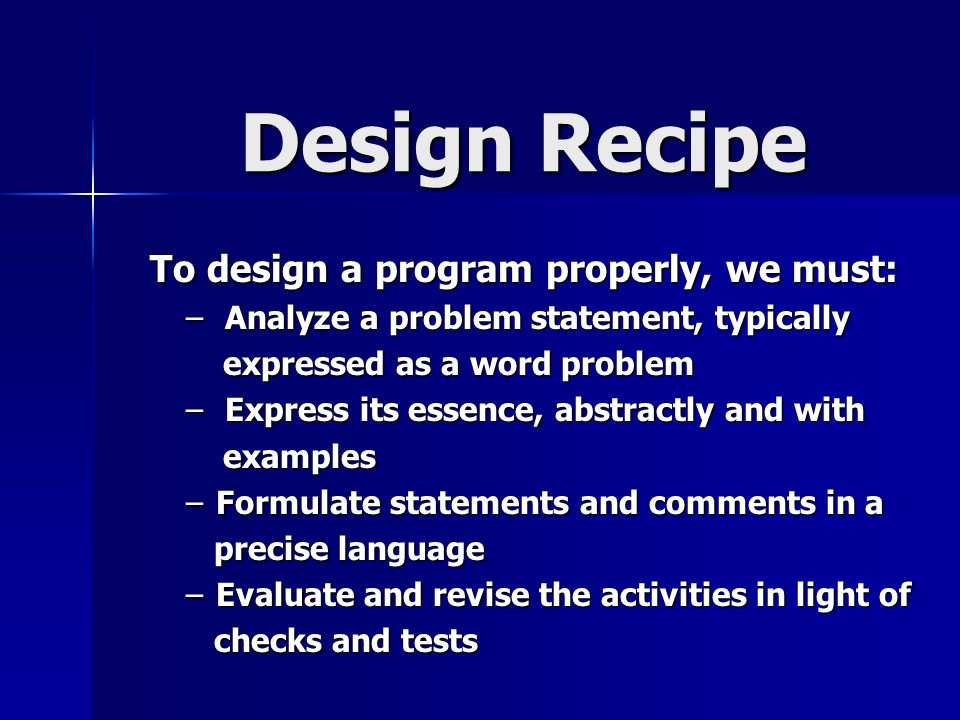 Design Recipe

To design a program properly, we must:

– Analyze a problem statement, typically expressed as a word problem
– Express its essence, abstractly and with examples
– Formulate statements and comments in a precise language
– Evaluate and revise the activities in light of checks and tests